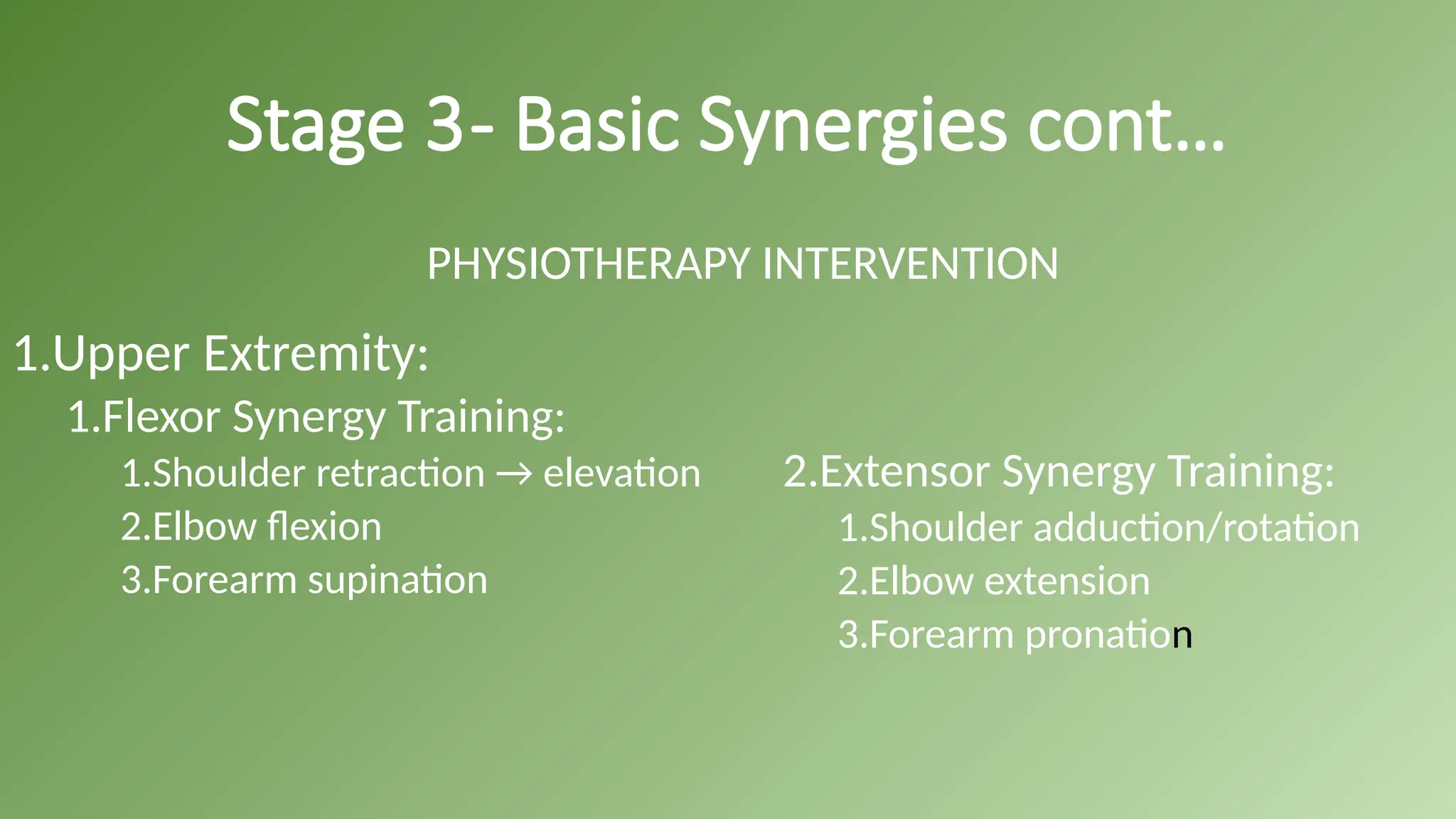 Stage 3- Basic Synergies cont…

PHYSIOTHERAPY INTERVENTION

1.Upper Extremity:

1.Flexor Synergy Training:

1.Shoulder retraction → elevation

2.Elbow flexion

3.Forearm supination

2.Extensor Synergy Training:

1.Shoulder adduction/rotation

2.Elbow extension

3.Forearm pronation